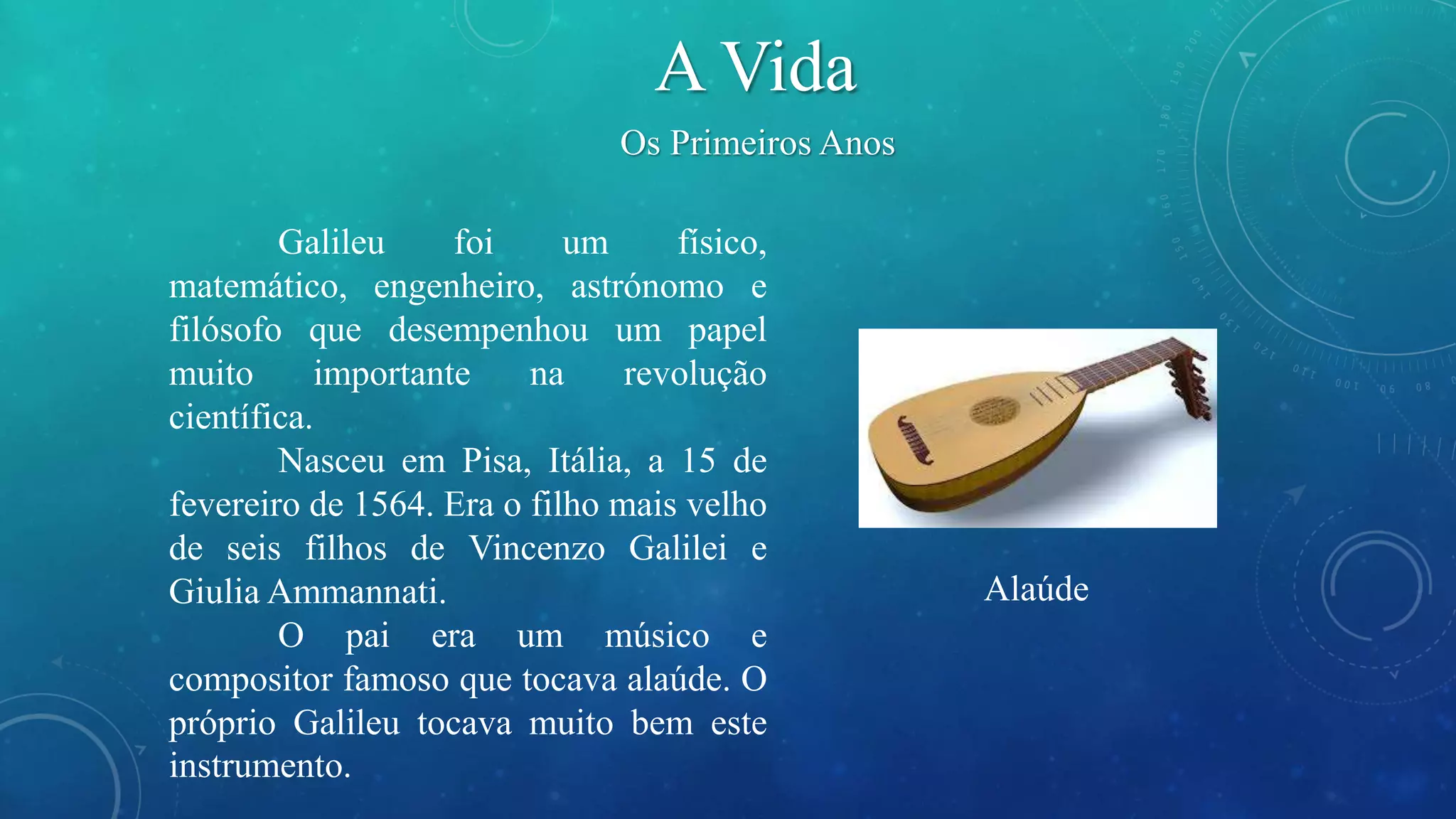 A Vida

Os Primeiros Anos

Galileu foi um físico, matemático, engenheiro, astrónomo e filósofo que desempenhou um papel muito importante na revolução científica.

Nasceu em Pisa, Itália, a 15 de fevereiro de 1564. Era o filho mais velho de seis filhos de Vincenzo Galilei e Giulia Ammannati.

O pai era um músico e compositor famoso que tocava alaúde. O próprio Galileu tocava muito bem este instrumento.

Alaúde